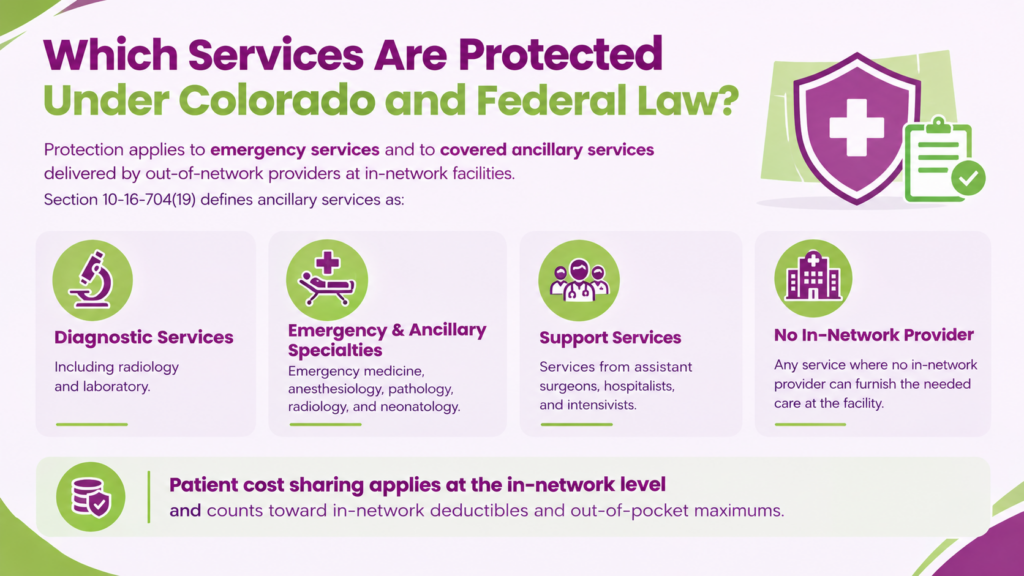 Which Services Are Protected Under Colorado and Federal Law?

Protection applies to emergency services and to covered ancillary services delivered by out-of-network providers at in-network facilities.

Section 10-16-704(19) defines ancillary services as:

Diagnostic Services
Including radiology and laboratory.

Emergency & Ancillary Specialties
Emergency medicine, anesthesiology, pathology, radiology, and neonatology.

Support Services
Services from assistant surgeons, hospitalists, and intensivists.

No In-Network Provider
Any service where no in-network provider can furnish the needed care at the facility.

Patient cost sharing applies at the in-network level and counts toward in-network deductibles and out-of-pocket maximums.